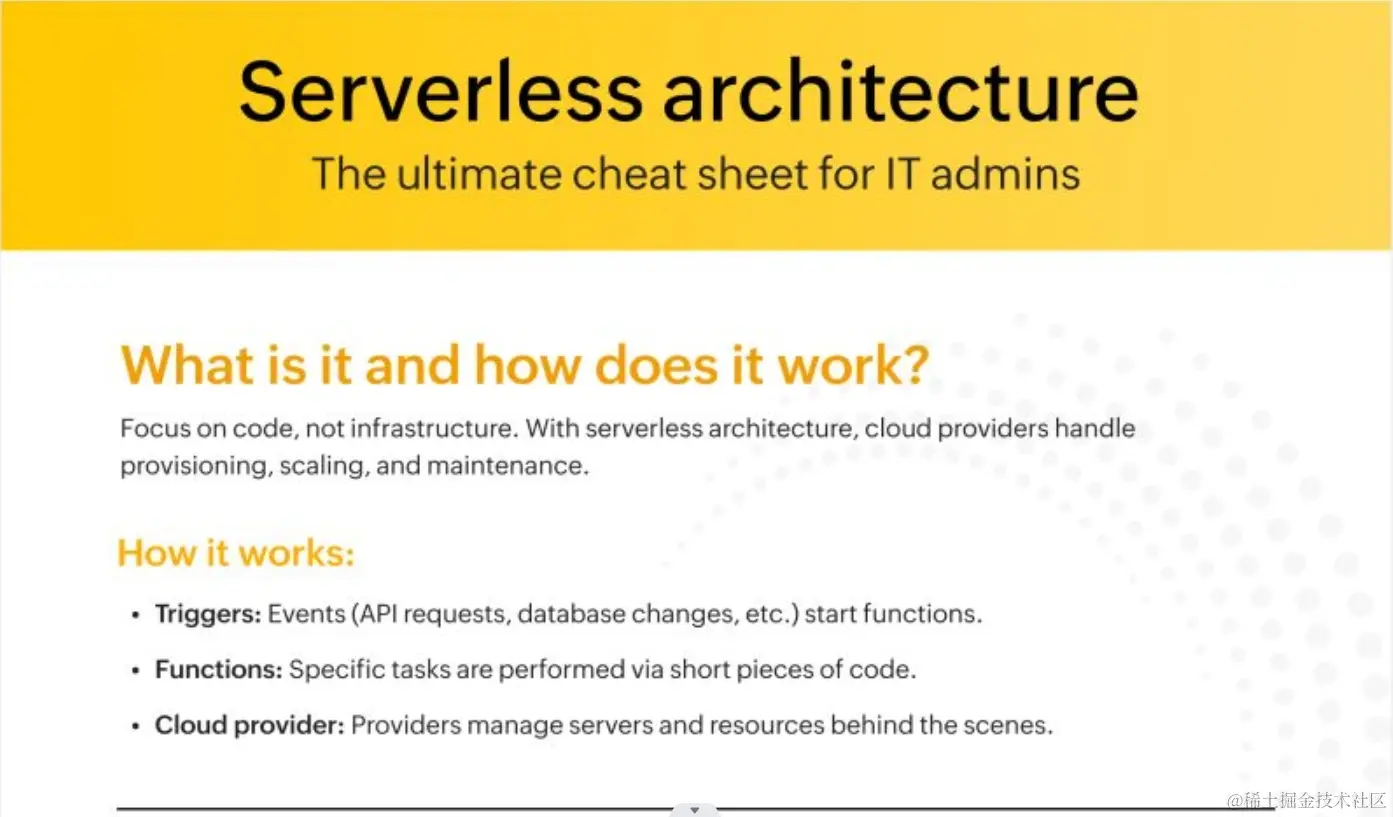 Serverless architecture
The ultimate cheat sheet for IT admins

What is it and how does it work?

Focus on code, not infrastructure. With serverless architecture, cloud providers handle provisioning, scaling, and maintenance.

How it works:

• Triggers: Events (API requests, database changes, etc.) start functions.
• Functions: Specific tasks are performed via short pieces of code.
• Cloud provider: Providers manage servers and resources behind the scenes.

@稀土掘金技术社区